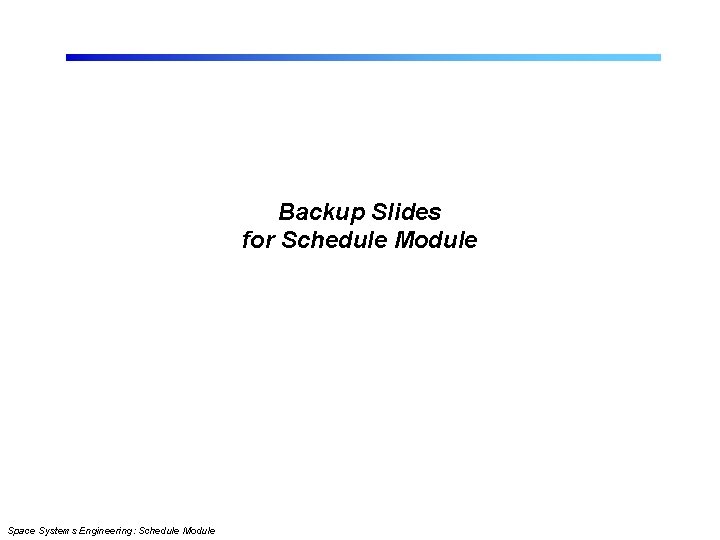 Backup Slides
for Schedule Module

Space Systems Engineering: Schedule Module